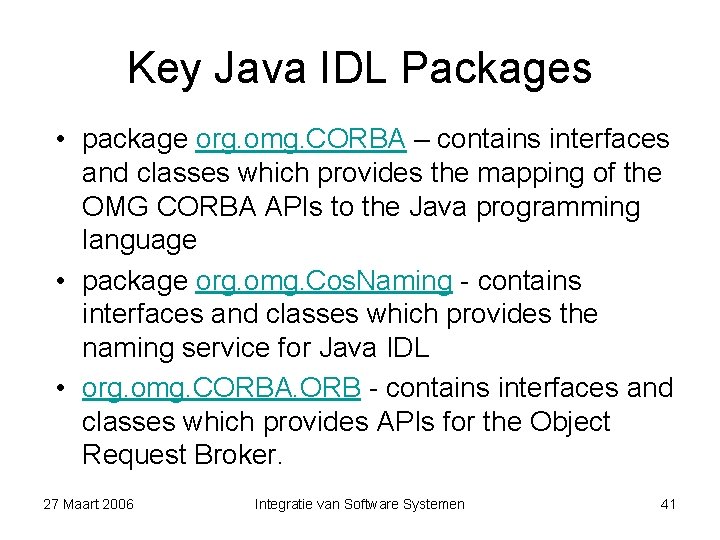 Key Java IDL Packages

• package org.omg.CORBA – contains interfaces and classes which provides the mapping of the OMG CORBA APIs to the Java programming language

• package org.omg.CosNaming - contains interfaces and classes which provides the naming service for Java IDL

• org.omg.CORBA.ORB - contains interfaces and classes which provides APIs for the Object Request Broker.

27 Maart 2006

Integratie van Software Systemen

41